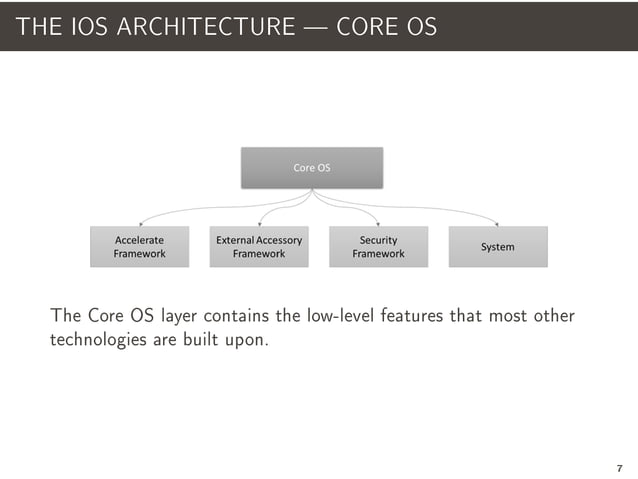 THE IOS ARCHITECTURE — CORE OS

Core OS

Accelerate Framework

External Accessory Framework

Security Framework

System

The Core OS layer contains the low-level features that most other technologies are built upon.

7